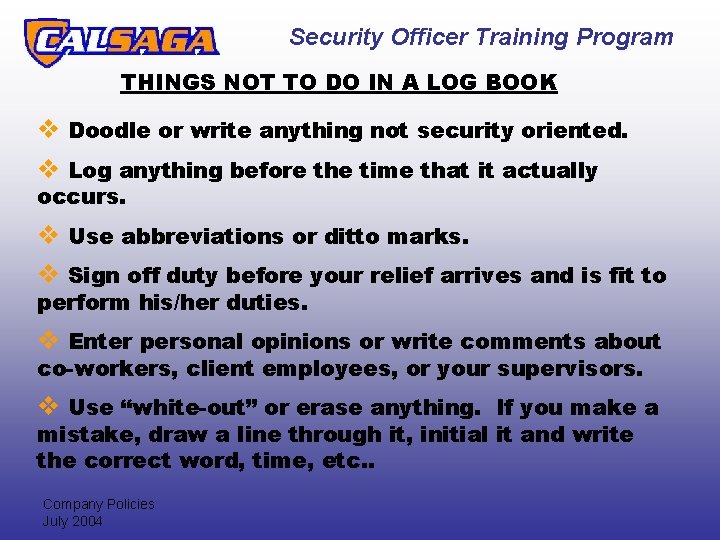 CALSAGA

Security Officer Training Program

THINGS NOT TO DO IN A LOG BOOK

❖ Doodle or write anything not security oriented.

❖ Log anything before the time that it actually occurs.

❖ Use abbreviations or ditto marks.

❖ Sign off duty before your relief arrives and is fit to perform his/her duties.

❖ Enter personal opinions or write comments about co-workers, client employees, or your supervisors.

❖ Use “white-out” or erase anything. If you make a mistake, draw a line through it, initial it and write the correct word, time, etc..

Company Policies
July 2004